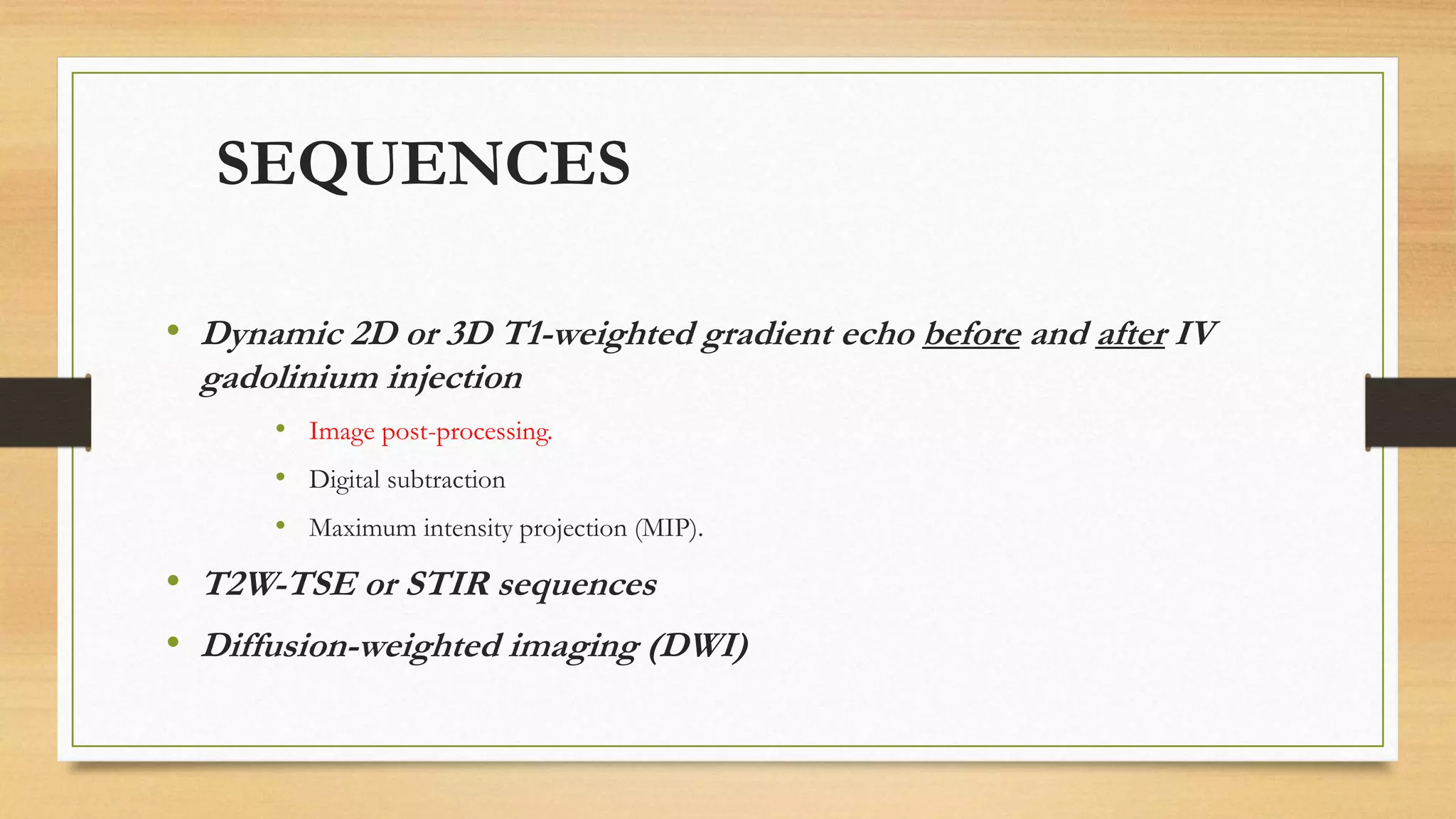 SEQUENCES

• Dynamic 2D or 3D T1-weighted gradient echo before and after IV gadolinium injection

• Image post-processing.

• Digital subtraction

• Maximum intensity projection (MIP).

• T2W-TSE or STIR sequences

• Diffusion-weighted imaging (DWI)